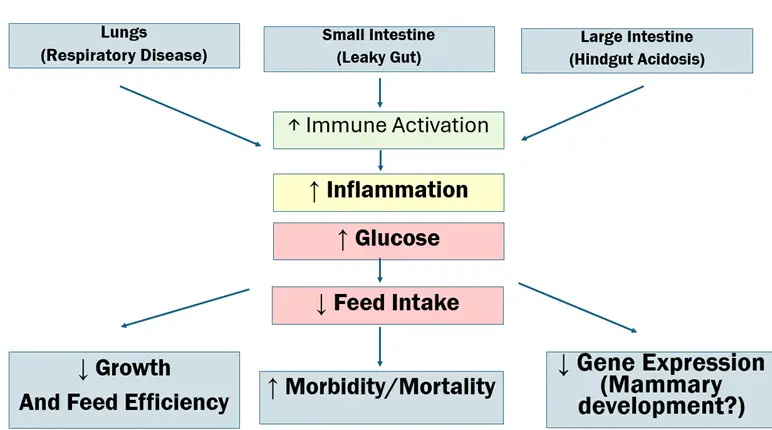 Lungs
(Respiratory Disease)

Small Intestine
(Leaky Gut)

Large Intestine
(Hindgut Acidosis)

↑ Immune Activation

↑ Inflammation

↑ Glucose

↓ Feed Intake

↓ Growth
And Feed Efficiency

↑ Morbidity/Mortality

↓ Gene Expression
(Mammary development?)